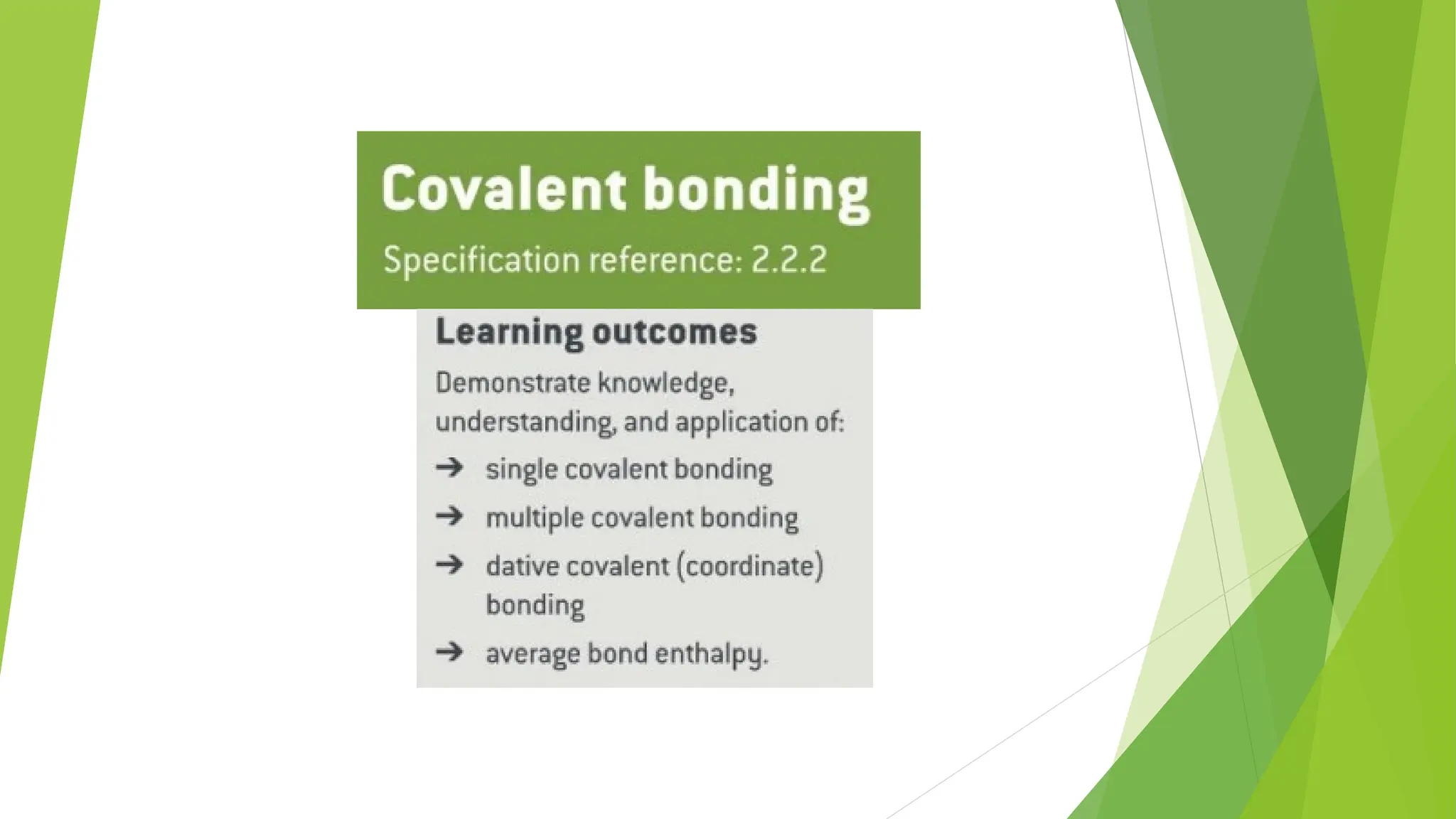 Covalent bonding

Specification reference: 2.2.2

Learning outcomes

Demonstrate knowledge, understanding, and application of:

→ single covalent bonding

→ multiple covalent bonding

→ dative covalent (coordinate) bonding

→ average bond enthalpy.